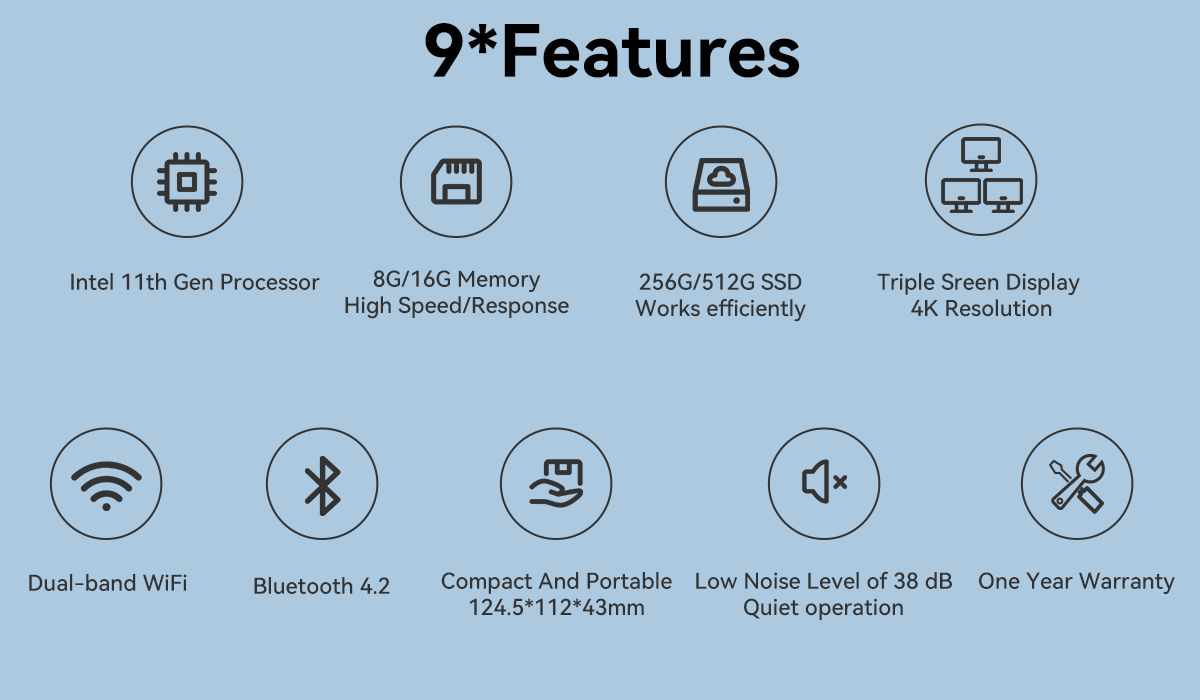 9*Features

Intel 11th Gen Processor

8G/16G Memory
High Speed/Response

256G/512G SSD
Works efficiently

Triple Sreen Display
4K Resolution

Dual-band WiFi

Bluetooth 4.2

Compact And Portable
124.5*112*43mm

Low Noise Level of 38 dB
Quiet operation

One Year Warranty